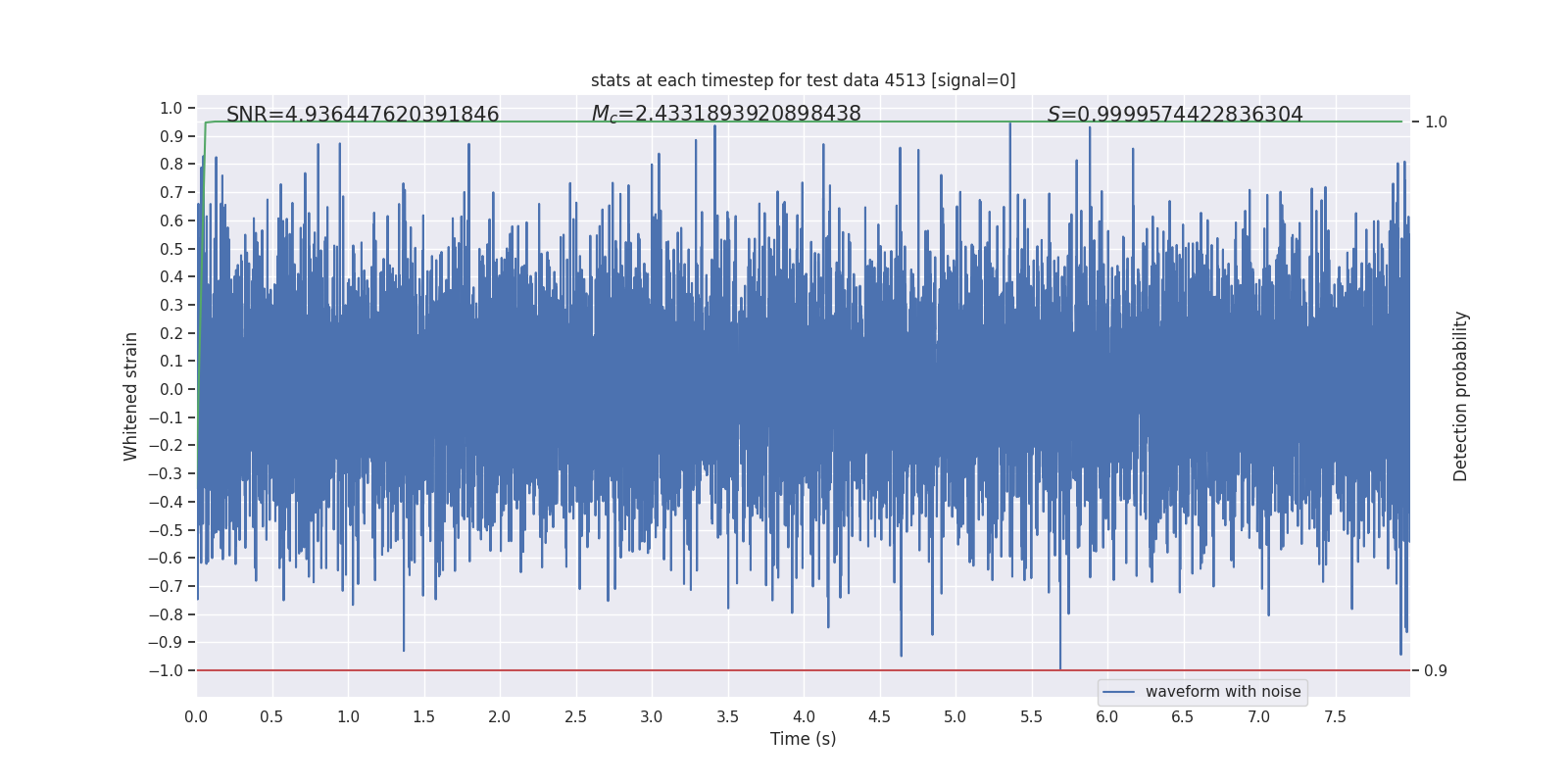 stats at each timestep for test data 4513 [signal=0]

SNR=4.936447620391846 $M_c$=2.4331893920898438 $S$=0.9999574422836304

Whitened strain

1.0
0.9
0.8
0.7
0.6
0.5
0.4
0.3
0.2
0.1
0.0
−0.1
−0.2
−0.3
−0.4
−0.5
−0.6
−0.7
−0.8
−0.9
−1.0

Detection probability

1.0
0.9

waveform with noise

0.0 0.5 1.0 1.5 2.0 2.5 3.0 3.5 4.0 4.5 5.0 5.5 6.0 6.5 7.0 7.5

Time (s)